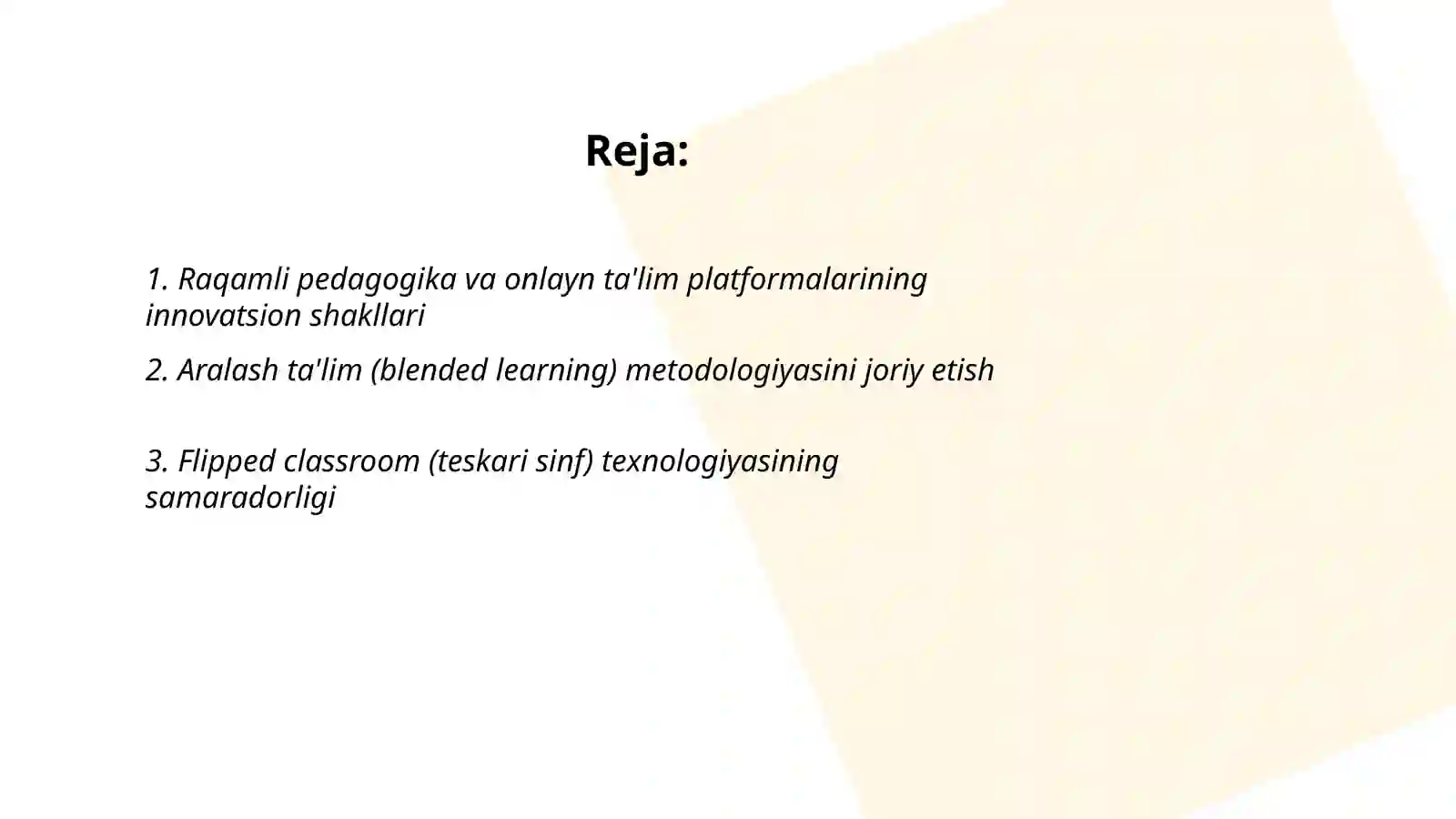 Reja:

1. Raqamli pedagogika va onlayn ta'lim platformalarining innovatsion shakllari

2. Aralash ta'lim (blended learning) metodologiyasini joriy etish

3. Flipped classroom (teskari sinf) texnologiyasining samaradorligi